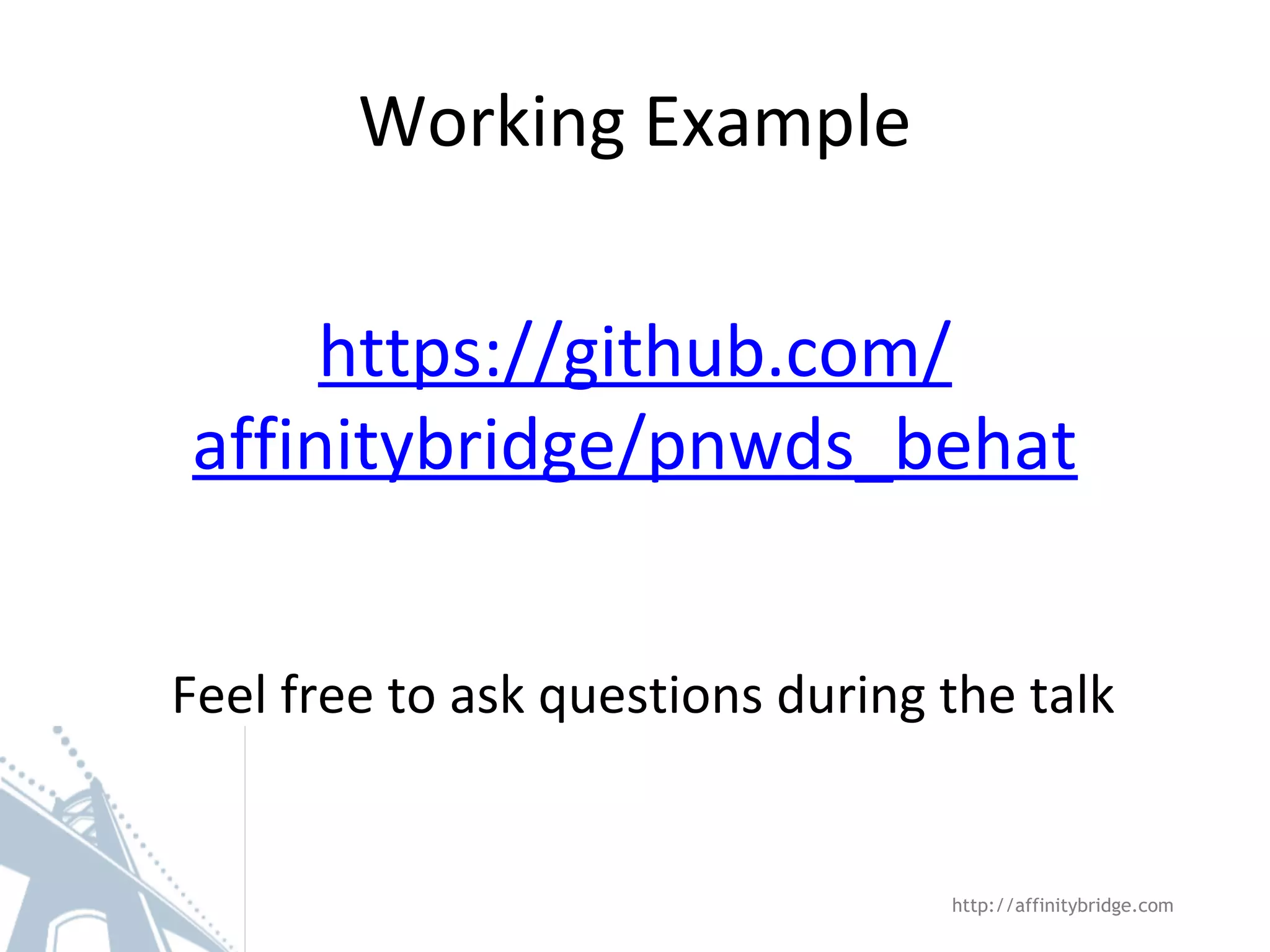 Working Example

https://github.com/affinitybridge/pnwds_behat

Feel free to ask questions during the talk

http://affinitybridge.com